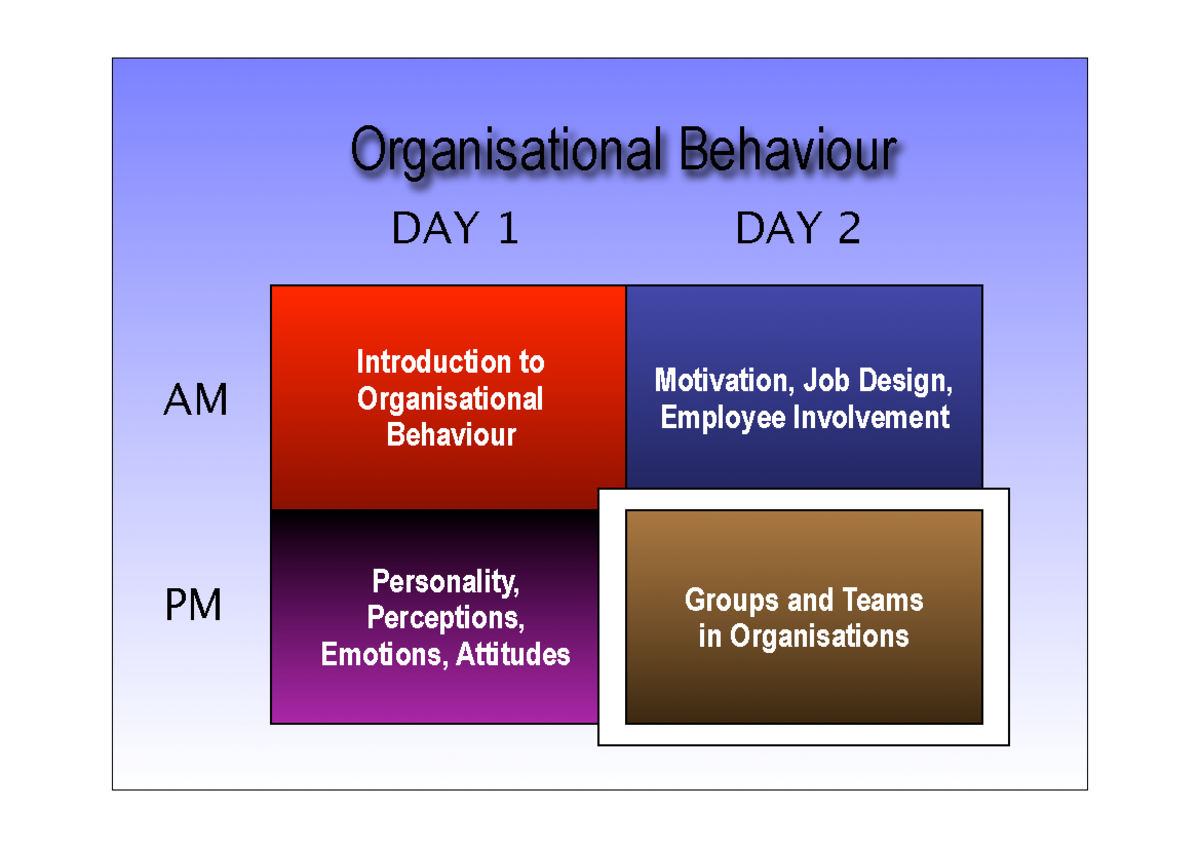 Organisational Behaviour

|  | DAY 1 | DAY 2 |
|---|---|---|
| AM | Introduction to Organisational Behaviour | Motivation, Job Design, Employee Involvement |
| PM | Personality, Perceptions, Emotions, Attitudes | Groups and Teams in Organisations |